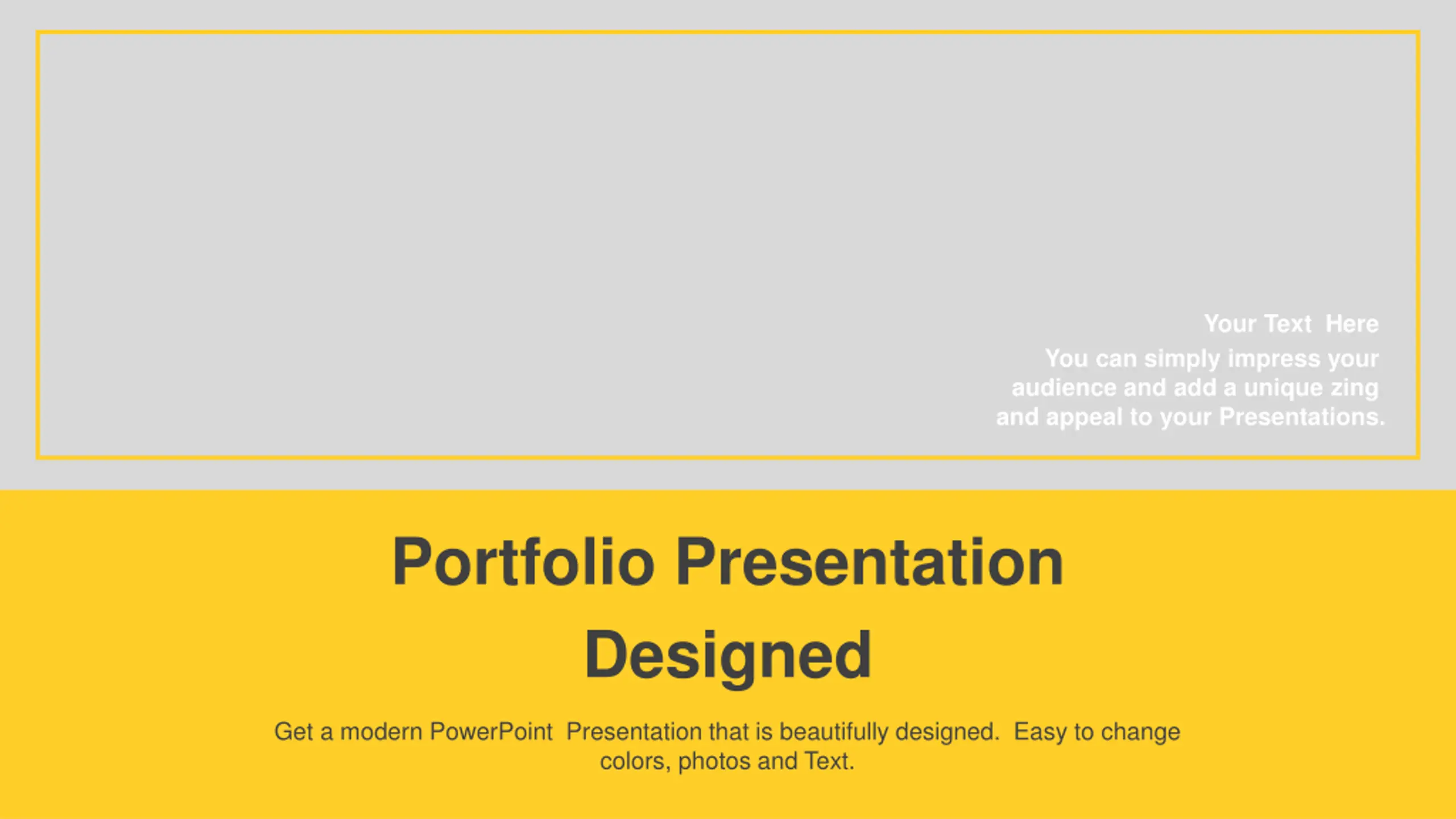 Your Text Here

You can simply impress your audience and add a unique zing and appeal to your Presentations.

Portfolio Presentation Designed

Get a modern PowerPoint Presentation that is beautifully designed. Easy to change colors, photos and Text.